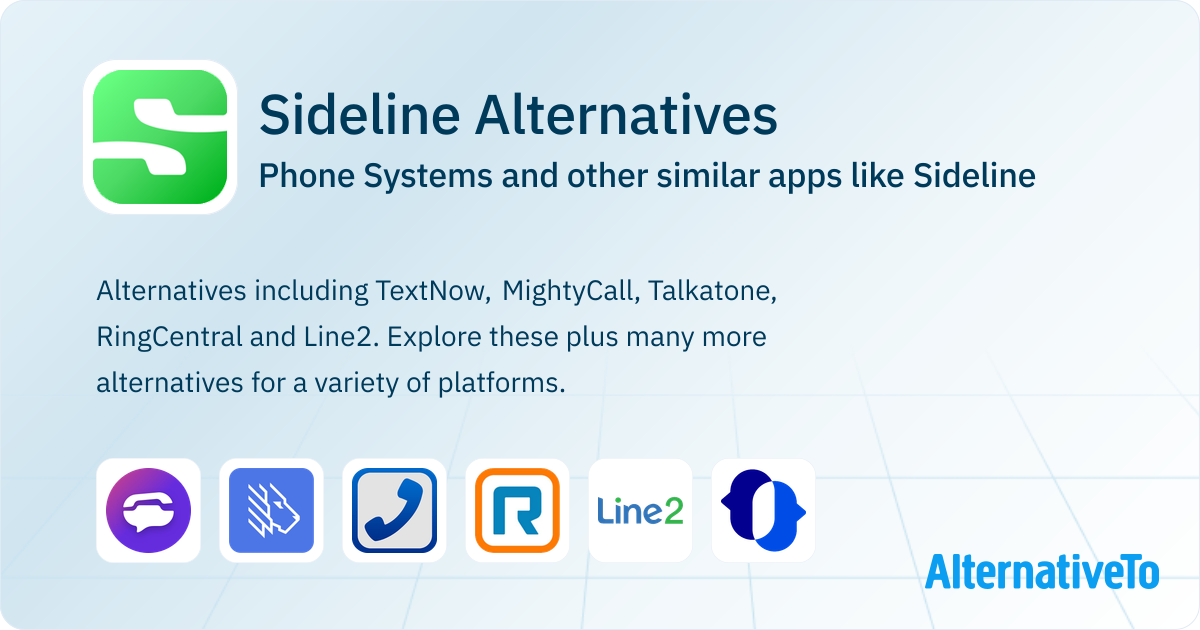 Sideline Alternatives

Phone Systems and other similar apps like Sideline

Alternatives including TextNow, MightyCall, Talkatone, RingCentral and Line2. Explore these plus many more alternatives for a variety of platforms.

Line2

AlternativeTo